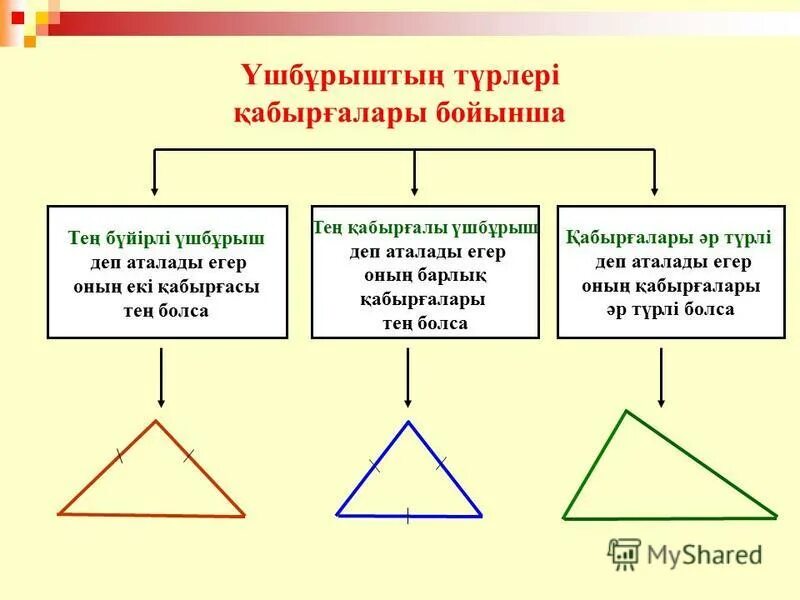 Үшбұрыштың түрлері қабырғалары бойынша

Тең бүйірлі үшбұрыш деп аталады егер оның екі қабырғасы тең болса

Тең қабырғалы үшбұрыш деп аталады егер оның барлық қабырғалары тең болса

Қабырғалары әр түрлі деп аталады егер оның қабырғалары әр түрлі болса

MyShared